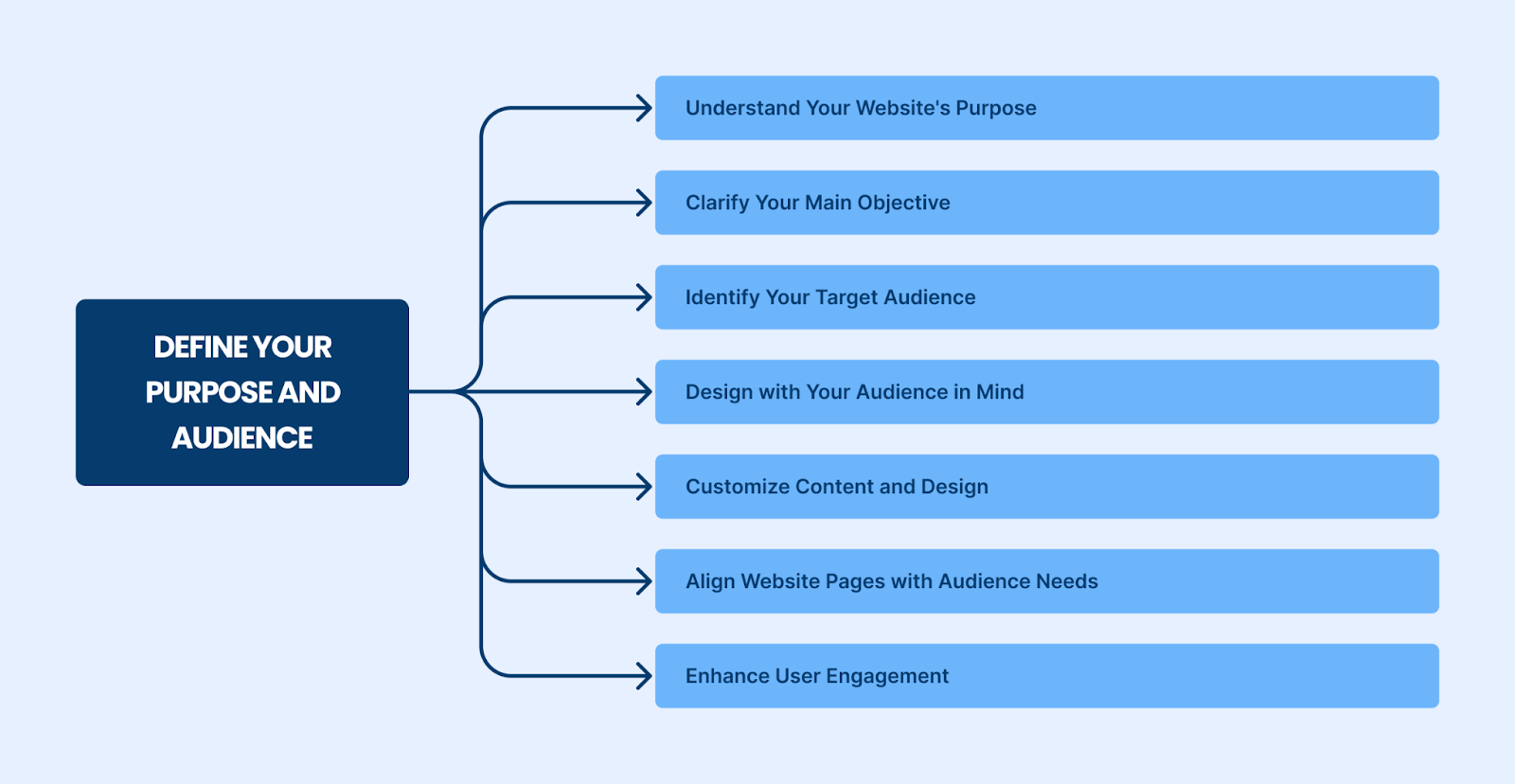 DEFINE YOUR PURPOSE AND AUDIENCE

Understand Your Website's Purpose

Clarify Your Main Objective

Identify Your Target Audience

Design with Your Audience in Mind

Customize Content and Design

Align Website Pages with Audience Needs

Enhance User Engagement